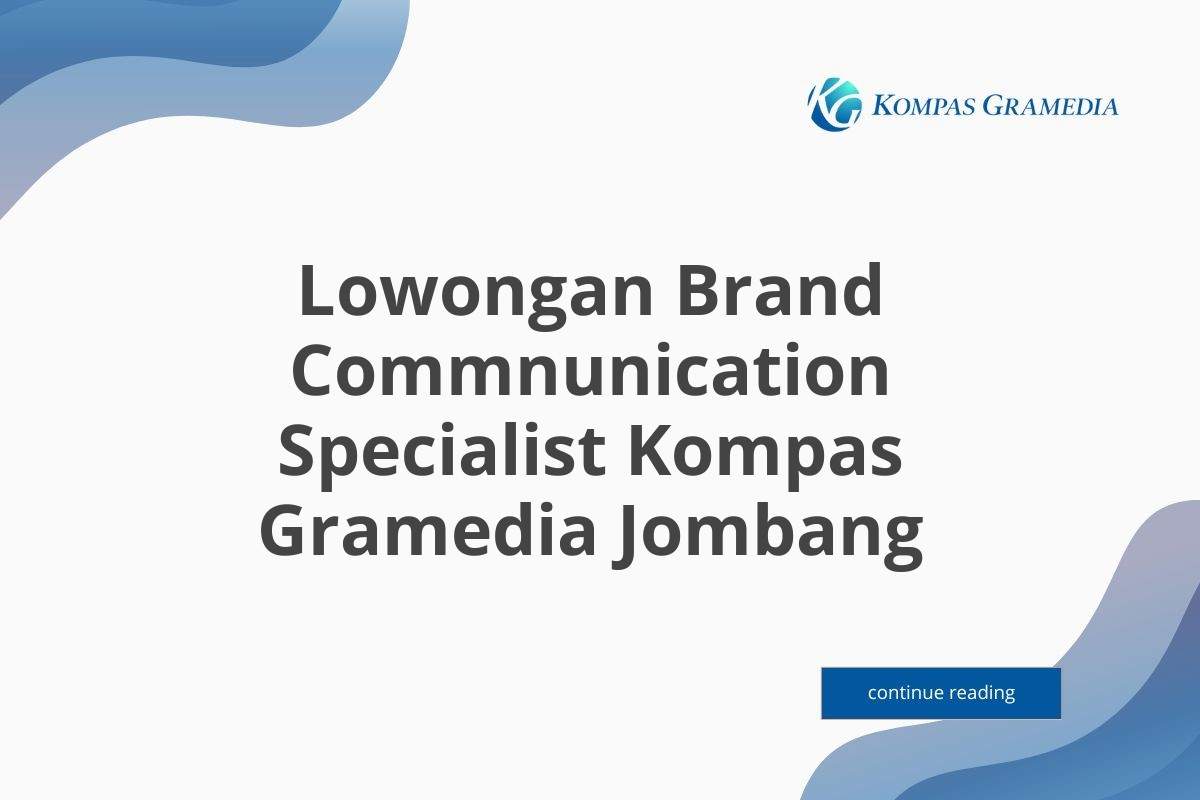 KOMPAS GRAMEDIA

Lowongan Brand Commnunication Specialist Kompas Gramedia Jombang

continue reading